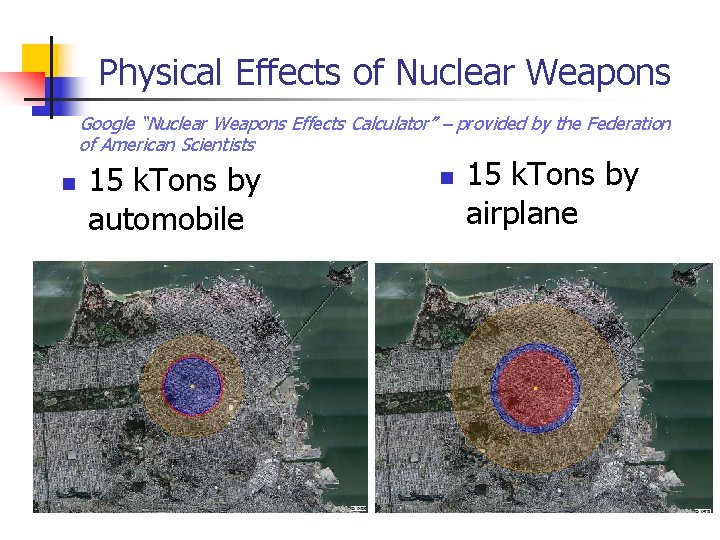 Physical Effects of Nuclear Weapons

Google "Nuclear Weapons Effects Calculator" – provided by the Federation of American Scientists

15 kTons by automobile

15 kTons by airplane